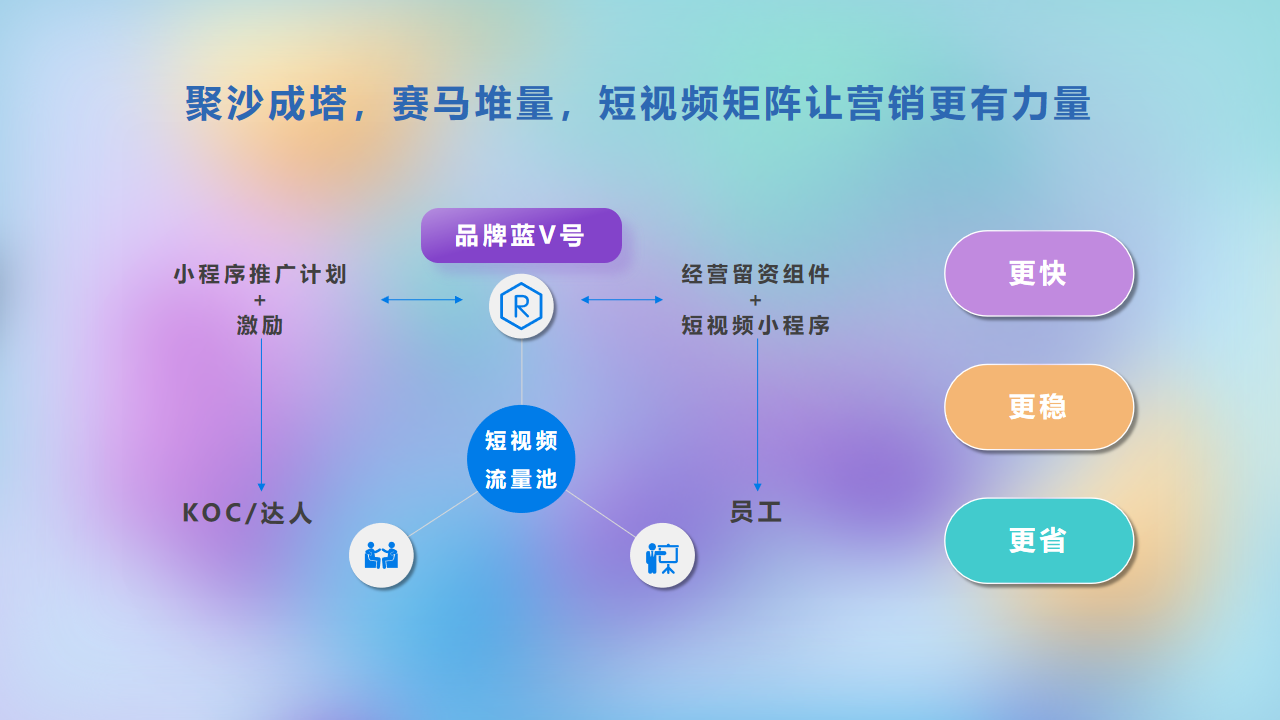 聚沙成塔，赛马堆量，短视频矩阵让营销更有力量

品牌蓝V号

小程序推广计划
+
激励

R

经营留资组件
+
短视频小程序

短视频
流量池

KOC/达人

员工

更快

更稳

更省